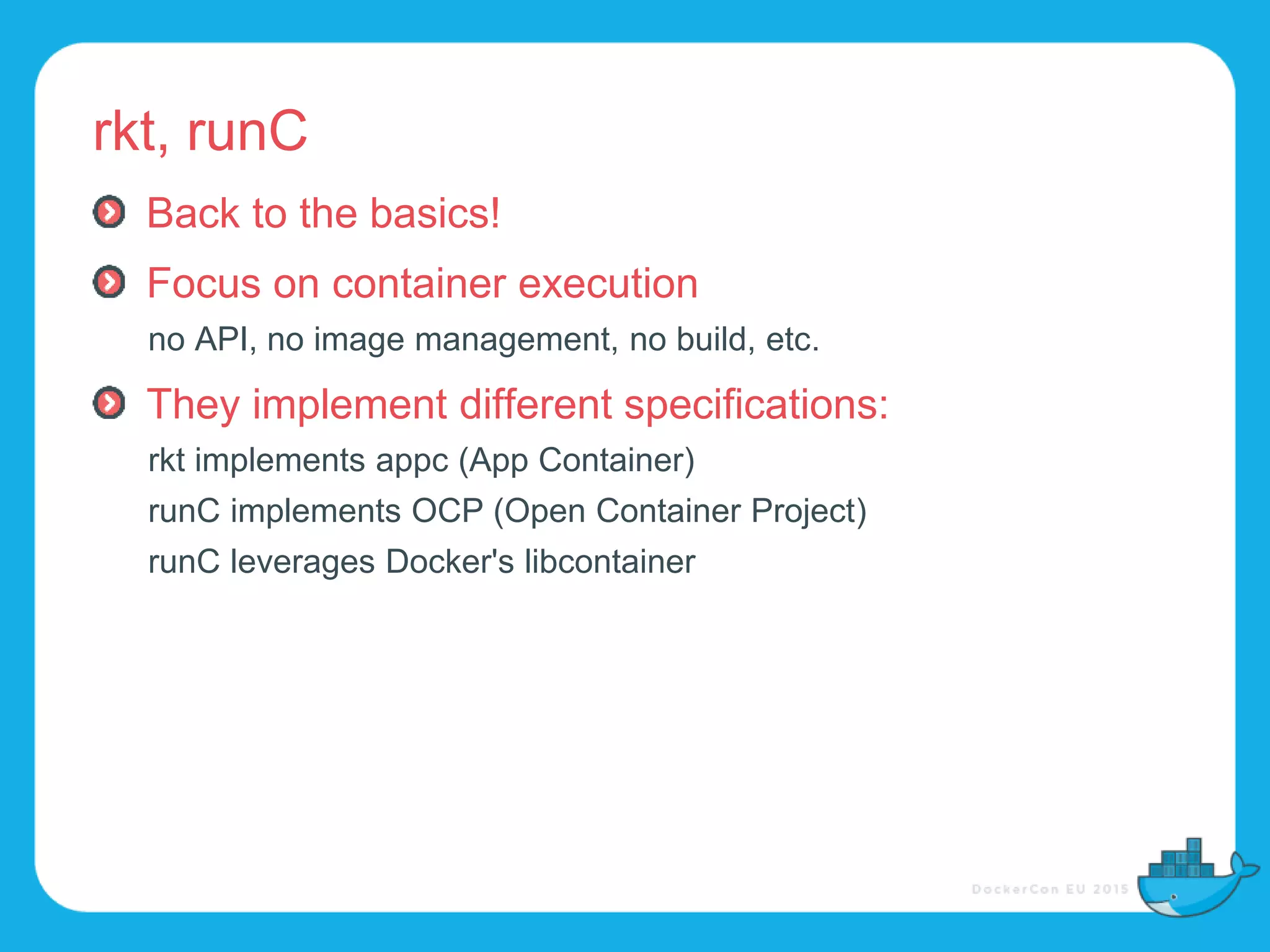 rkt, runC

Back to the basics!

Focus on container execution

no API, no image management, no build, etc.

They implement different specifications:

rkt implements appc (App Container)

runC implements OCP (Open Container Project)

runC leverages Docker's libcontainer

DockerCon EU 2015